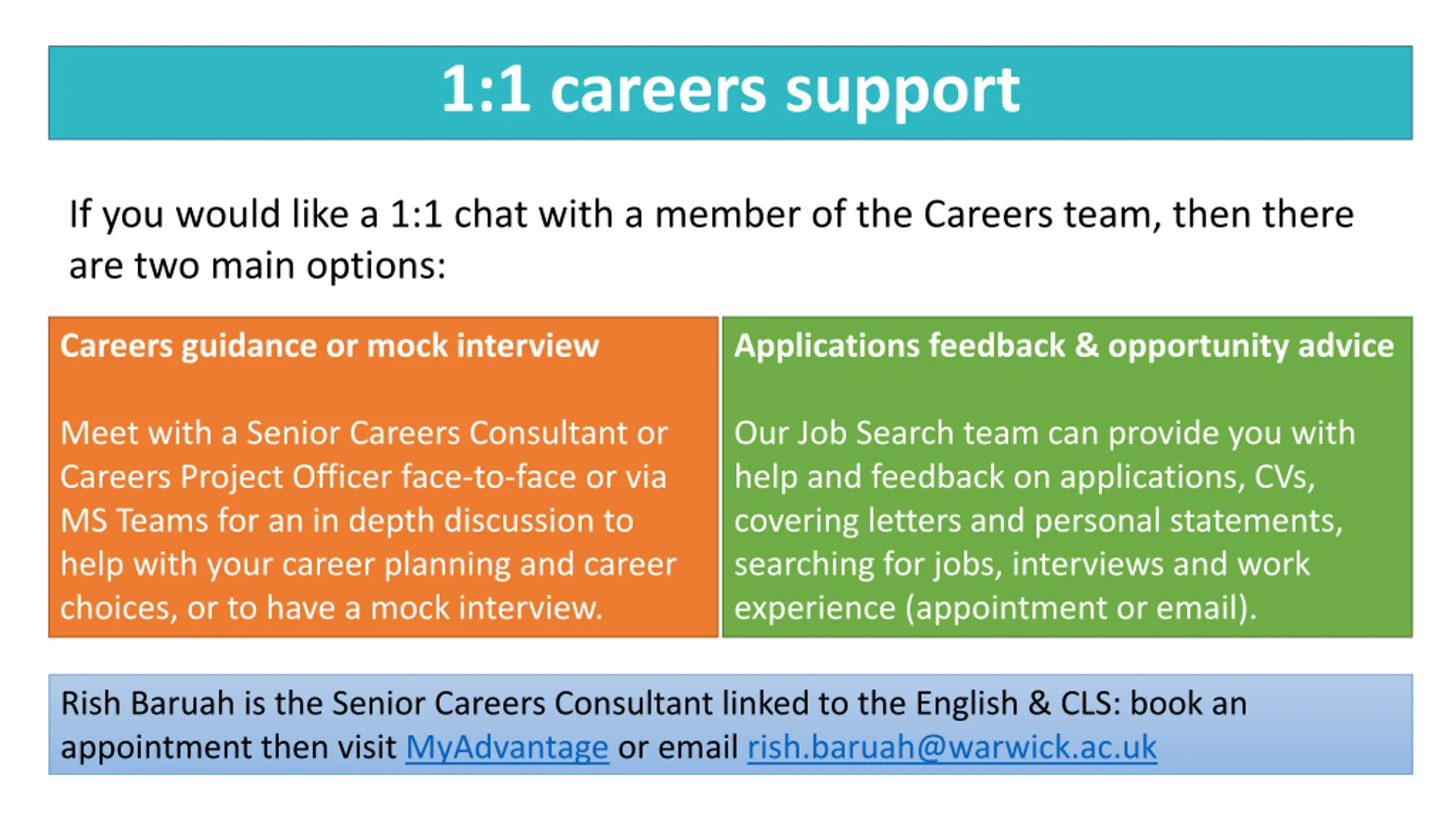 1:1 careers support

If you would like a 1:1 chat with a member of the Careers team, then there are two main options:

Careers guidance or mock interview

Meet with a Senior Careers Consultant or Careers Project Officer face-to-face or via MS Teams for an in depth discussion to help with your career planning and career choices, or to have a mock interview.

Applications feedback & opportunity advice

Our Job Search team can provide you with help and feedback on applications, CVs, covering letters and personal statements, searching for jobs, interviews and work experience (appointment or email).

Rish Baruah is the Senior Careers Consultant linked to the English & CLS: book an appointment then visit MyAdvantage or email rish.baruah@warwick.ac.uk